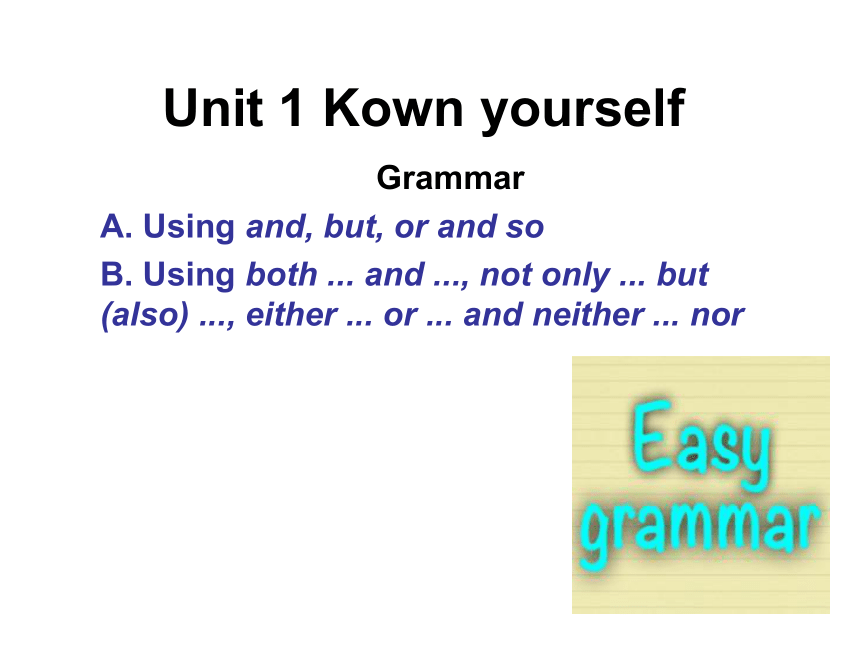 Unit 1 Kown yourself

Grammar

A. Using and, but, or and so

B. Using both ... and ..., not only ... but (also) ..., either ... or ... and neither ... nor

Easy grammar